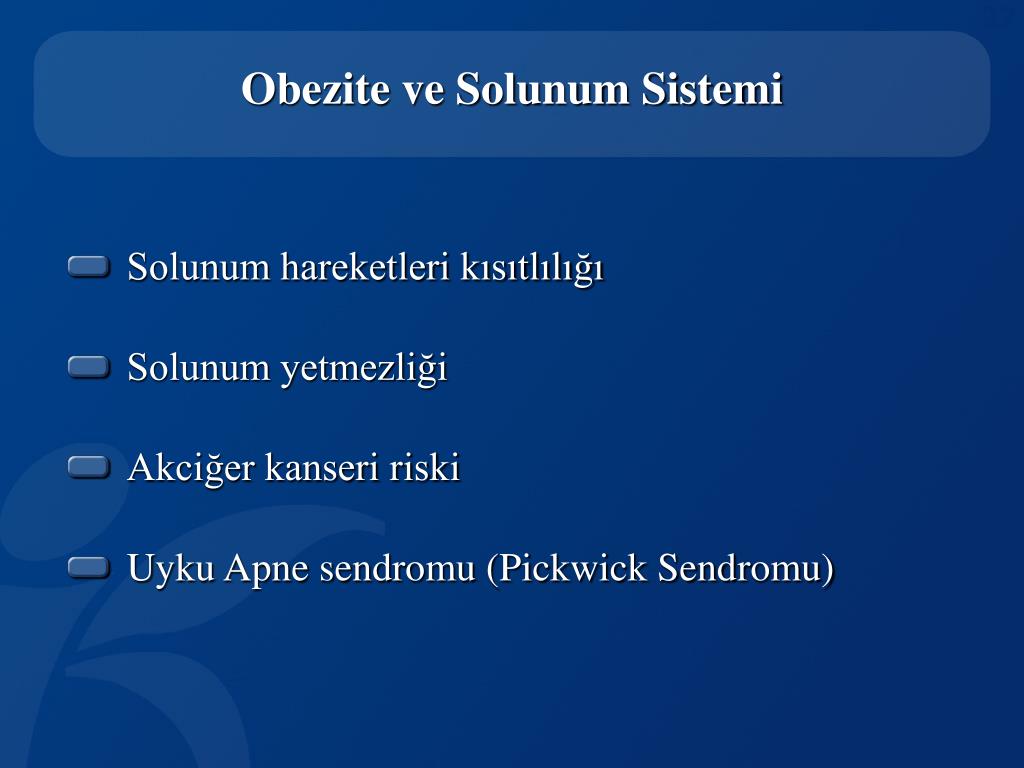 Obezite ve Solunum Sistemi

Solunum hareketleri kısıtlılığı

Solunum yetmezliği

Akciğer kanseri riski

Uyku Apne sendromu (Pickwick Sendromu)